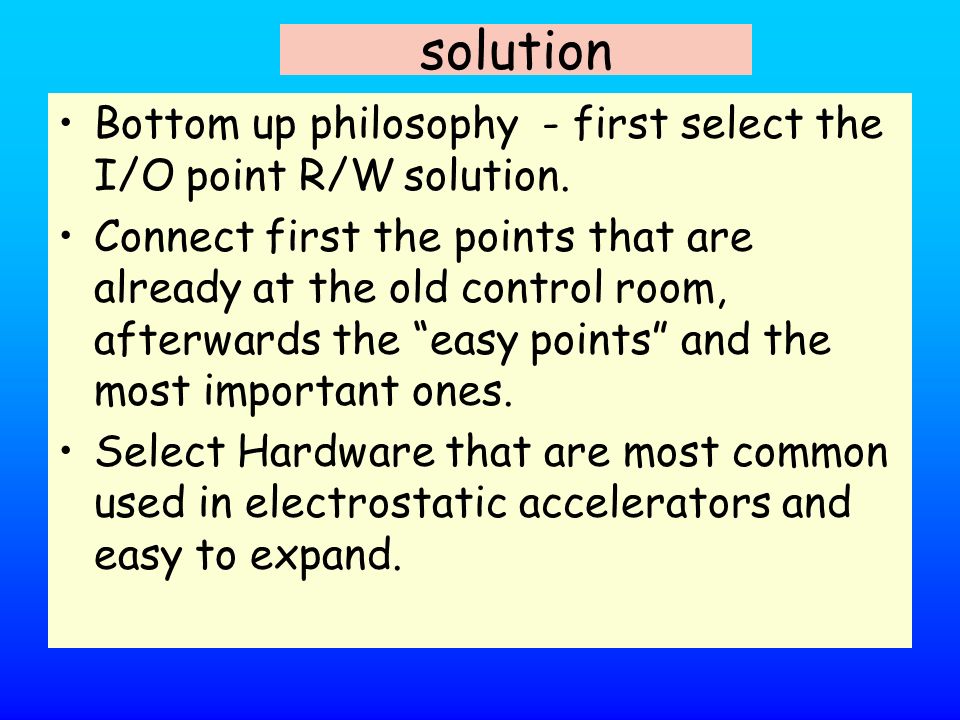 solution

• Bottom up philosophy - first select the I/O point R/W solution.

• Connect first the points that are already at the old control room, afterwards the “easy points” and the most important ones.

• Select Hardware that are most common used in electrostatic accelerators and easy to expand.